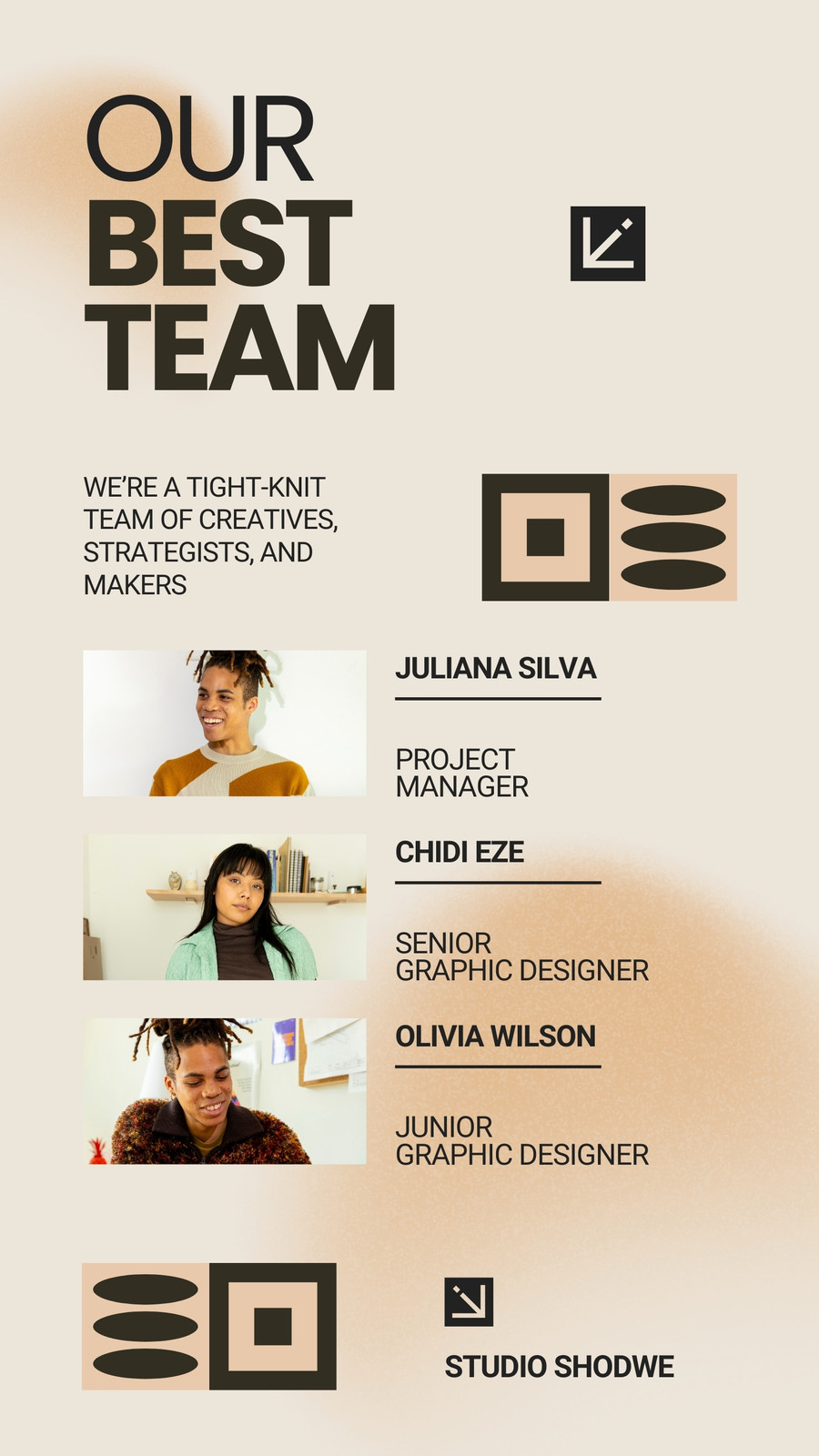 OUR
BEST
TEAM

WE'RE A TIGHT-KNIT TEAM OF CREATIVES, STRATEGISTS, AND MAKERS

JULIANA SILVA

PROJECT MANAGER

CHIDI EZE

SENIOR GRAPHIC DESIGNER

OLIVIA WILSON

JUNIOR GRAPHIC DESIGNER

STUDIO SHODWE